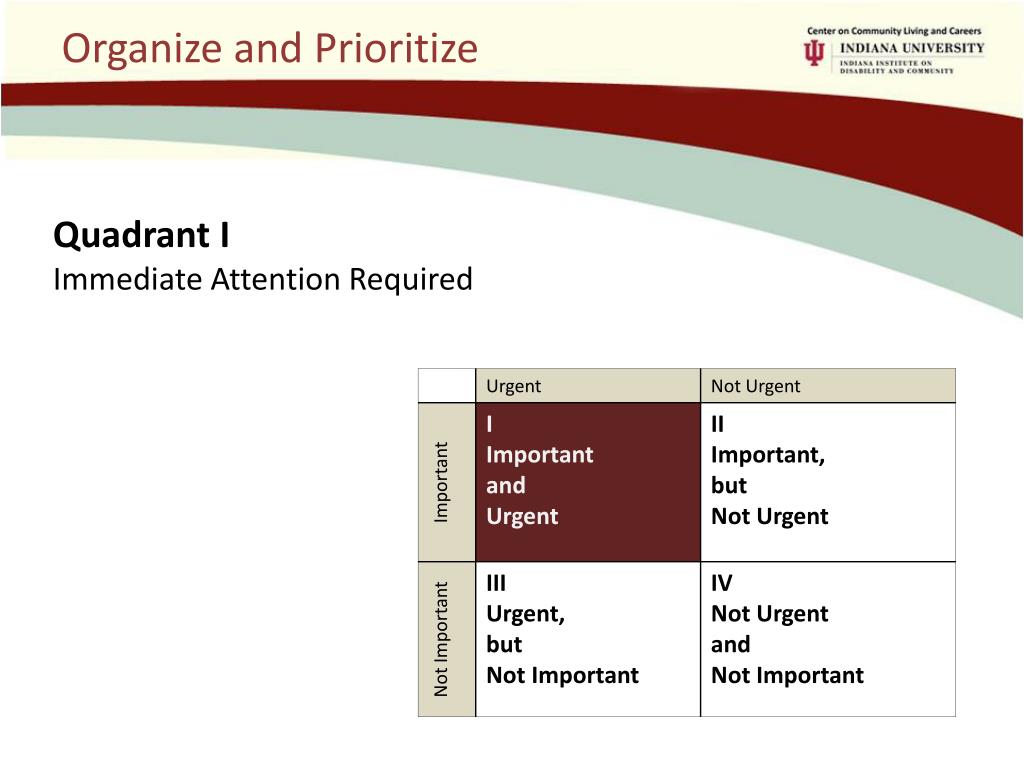 Organize and Prioritize

Center on Community Living and Careers
INDIANA UNIVERSITY
INDIANA INSTITUTE ON DISABILITY AND COMMUNITY

**Quadrant I**
Immediate Attention Required

| | Urgent | Not Urgent |
|---|---|---|
| Important | I Important and Urgent | II Important, but Not Urgent |
| Not Important | III Urgent, but Not Important | IV Not Urgent and Not Important |